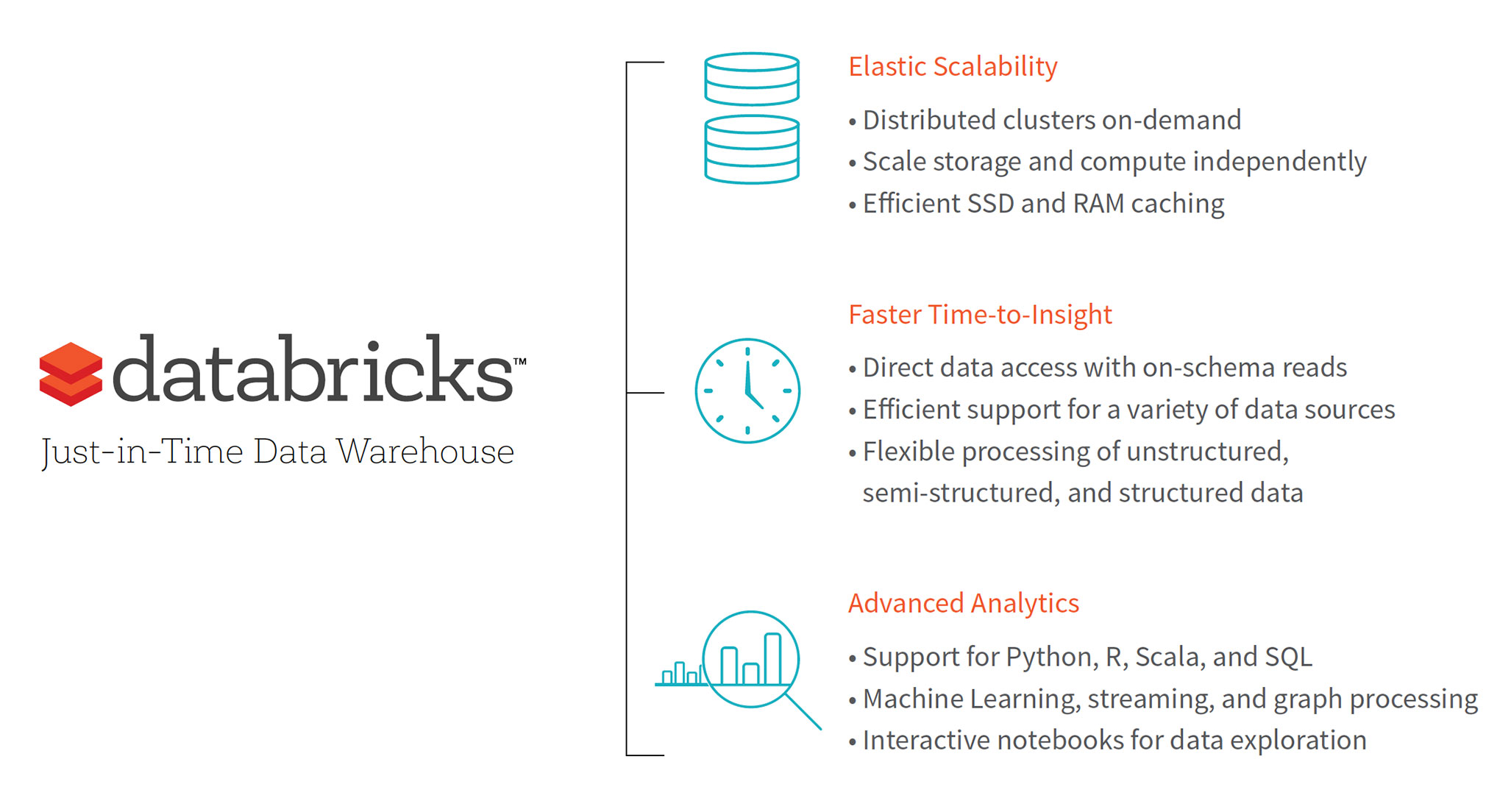 databricks™

Just-in-Time Data Warehouse

Elastic Scalability

• Distributed clusters on-demand
• Scale storage and compute independently
• Efficient SSD and RAM caching

Faster Time-to-Insight

• Direct data access with on-schema reads
• Efficient support for a variety of data sources
• Flexible processing of unstructured, semi-structured, and structured data

Advanced Analytics

• Support for Python, R, Scala, and SQL
• Machine Learning, streaming, and graph processing
• Interactive notebooks for data exploration